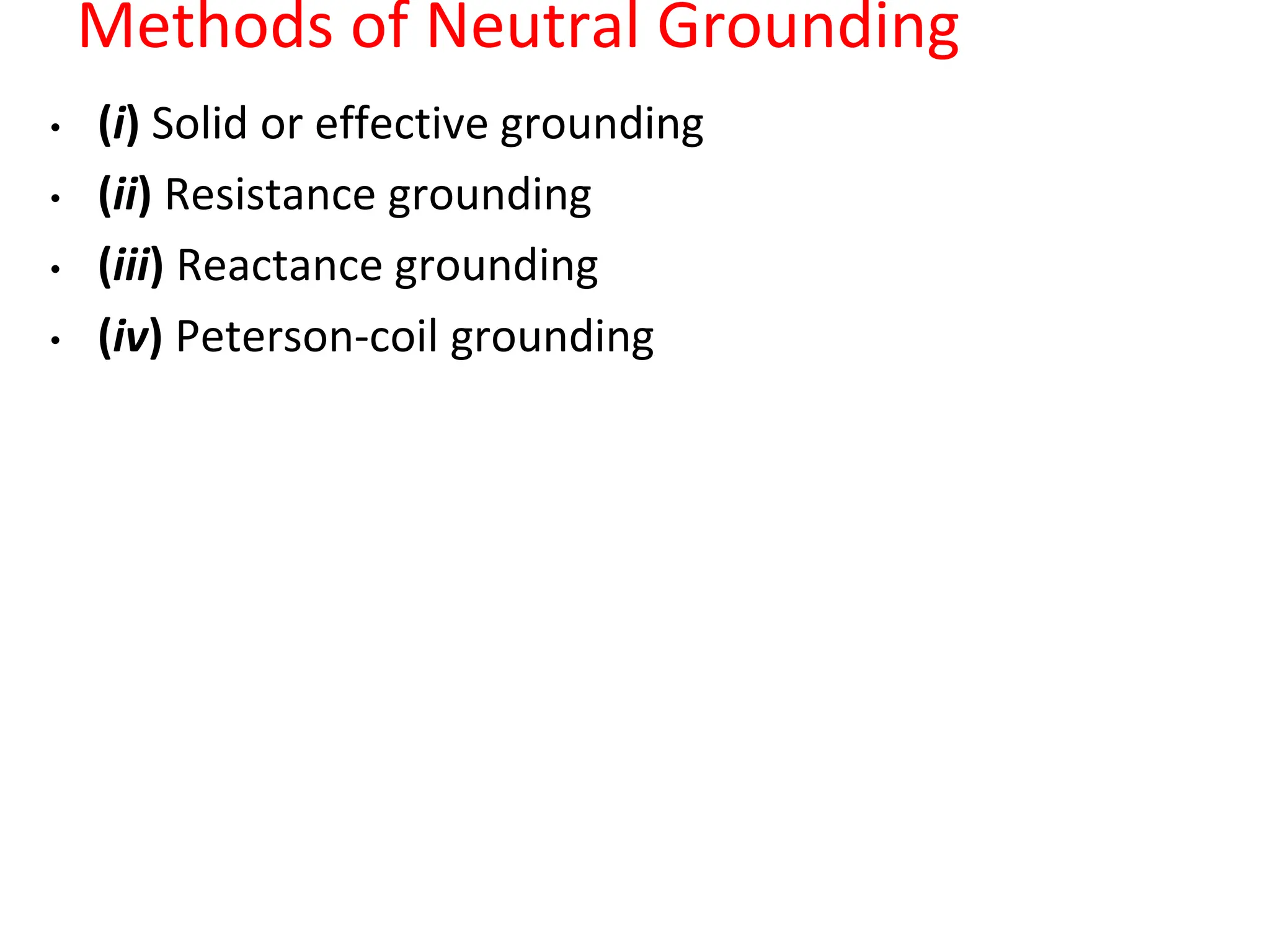 Methods of Neutral Grounding

• (i) Solid or effective grounding
• (ii) Resistance grounding
• (iii) Reactance grounding
• (iv) Peterson-coil grounding